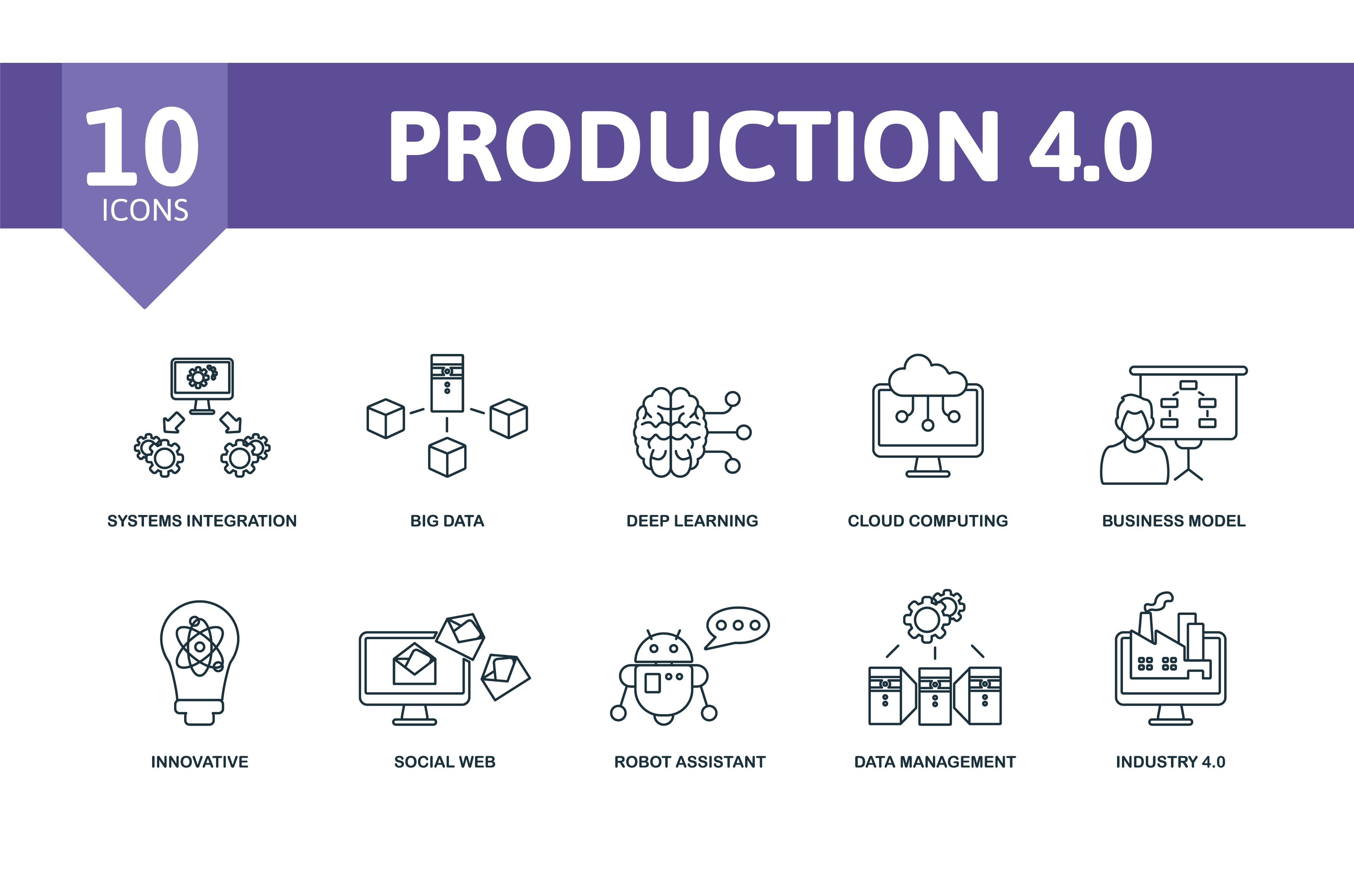 10
ICONS

PRODUCTION 4.0

SYSTEMS INTEGRATION

BIG DATA

DEEP LEARNING

CLOUD COMPUTING

BUSINESS MODEL

INNOVATIVE

SOCIAL WEB

ROBOT ASSISTANT

DATA MANAGEMENT

INDUSTRY 4.0